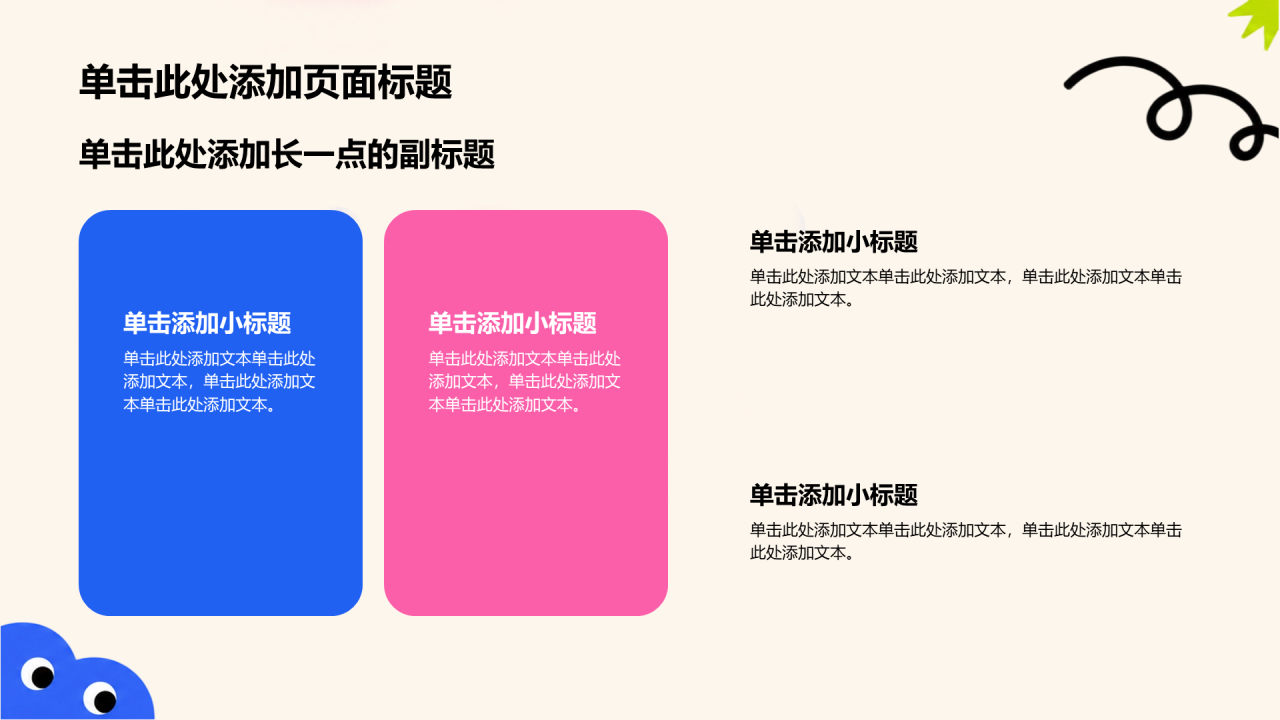 单击此处添加页面标题

单击此处添加长一点的副标题

单击添加小标题

单击此处添加文本单击此处添加文本，单击此处添加文本单击此处添加文本。

单击添加小标题

单击此处添加文本单击此处添加文本，单击此处添加文本单击此处添加文本。

单击添加小标题

单击此处添加文本单击此处添加文本，单击此处添加文本单击此处添加文本。

单击添加小标题

单击此处添加文本单击此处添加文本，单击此处添加文本单击此处添加文本。